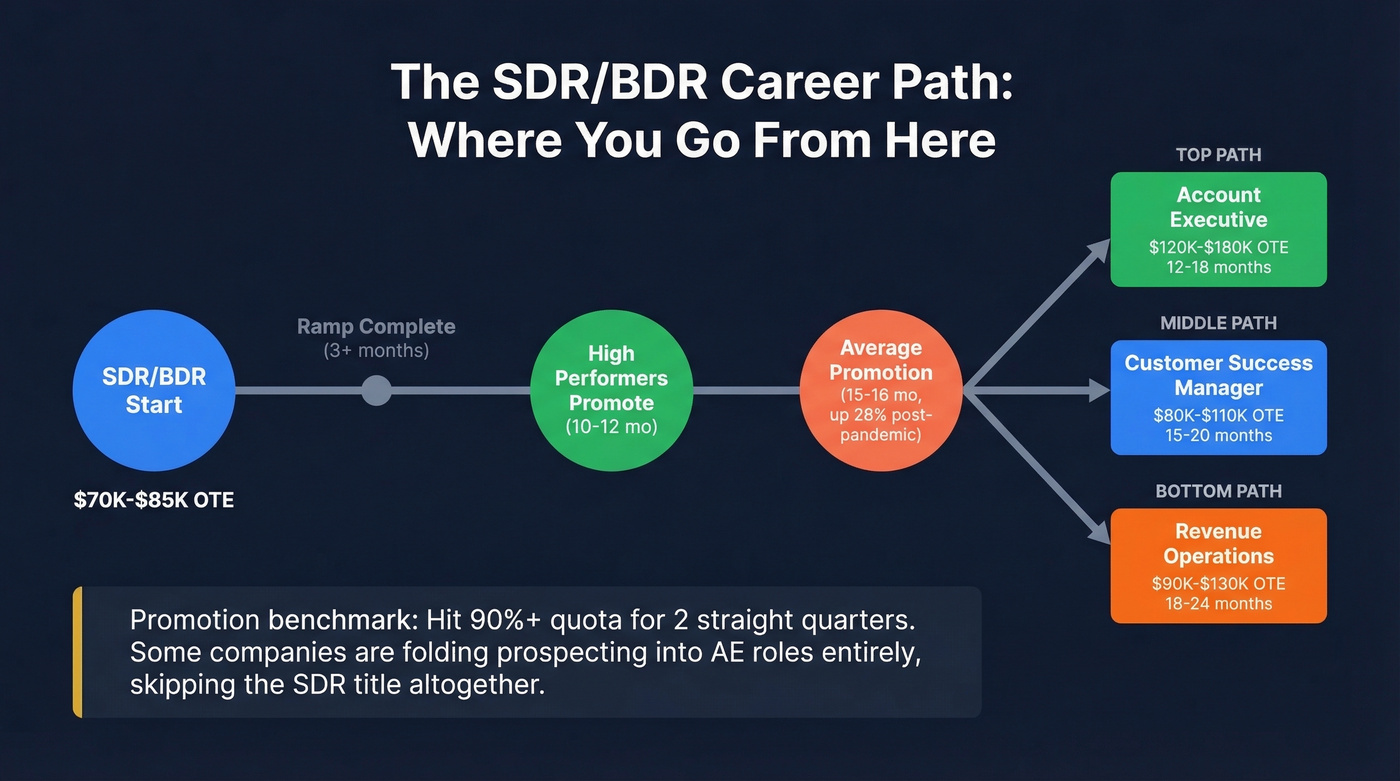 The SDR/BDR Career Path: Where You Go From Here

SDR/BDR Start

$70K-$85K OTE

Ramp Complete
(3+ months)

High Performers Promote
(10-12 mo)

Average Promotion
(15-16 mo, up 28% post-pandemic)

TOP PATH

Account Executive
$120K-$180K OTE
12-18 months

MIDDLE PATH

Customer Success Manager
$80K-$110K OTE
15-20 months

BOTTOM PATH

Revenue Operations
$90K-$130K OTE
18-24 months

Promotion benchmark: Hit 90%+ quota for 2 straight quarters. Some companies are folding prospecting into AE roles entirely, skipping the SDR title altogether.